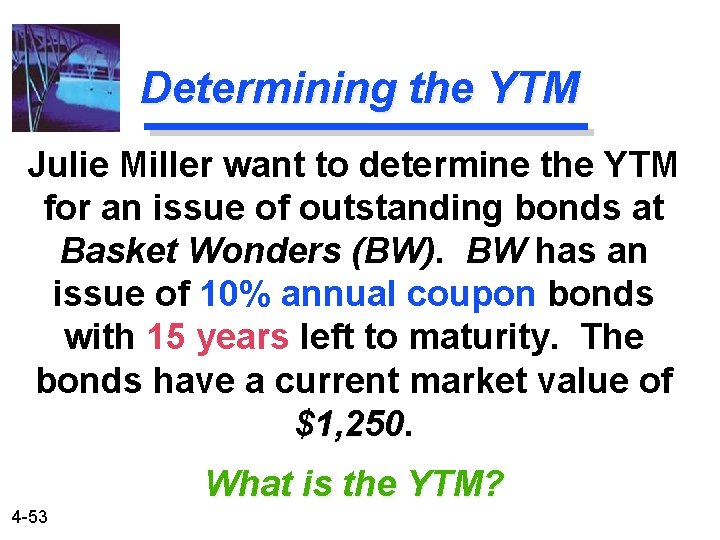 Determining the YTM

Julie Miller want to determine the YTM for an issue of outstanding bonds at Basket Wonders (BW). BW has an issue of 10% annual coupon bonds with 15 years left to maturity. The bonds have a current market value of $1,250.

What is the YTM?

4-53